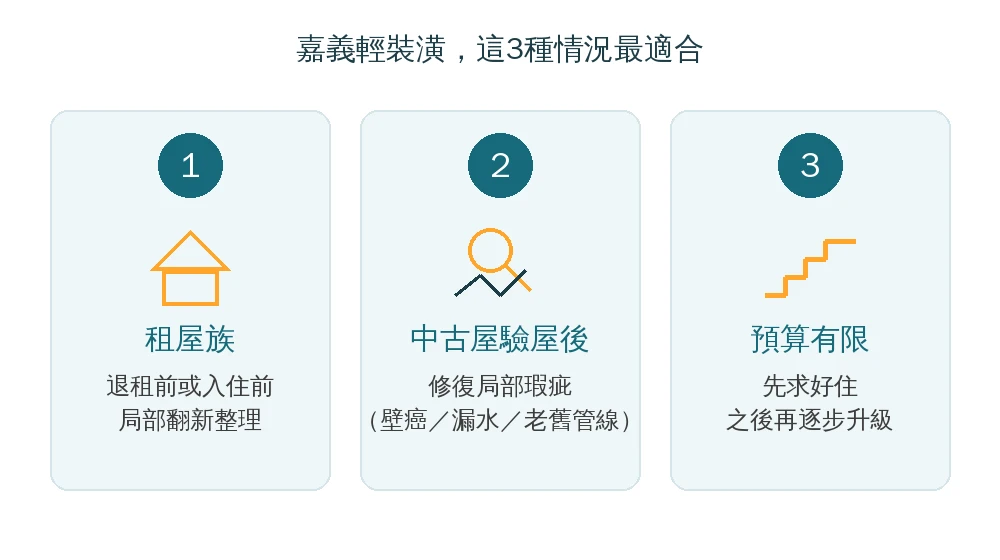 嘉義輕裝潢，這3種情況最適合

1

租屋族

退租前或入住前
局部翻新整理

2

中古屋驗屋後

修復局部瑕疵
（壁癌／漏水／老舊管線）

3

預算有限

先求好住
之後再逐步升級